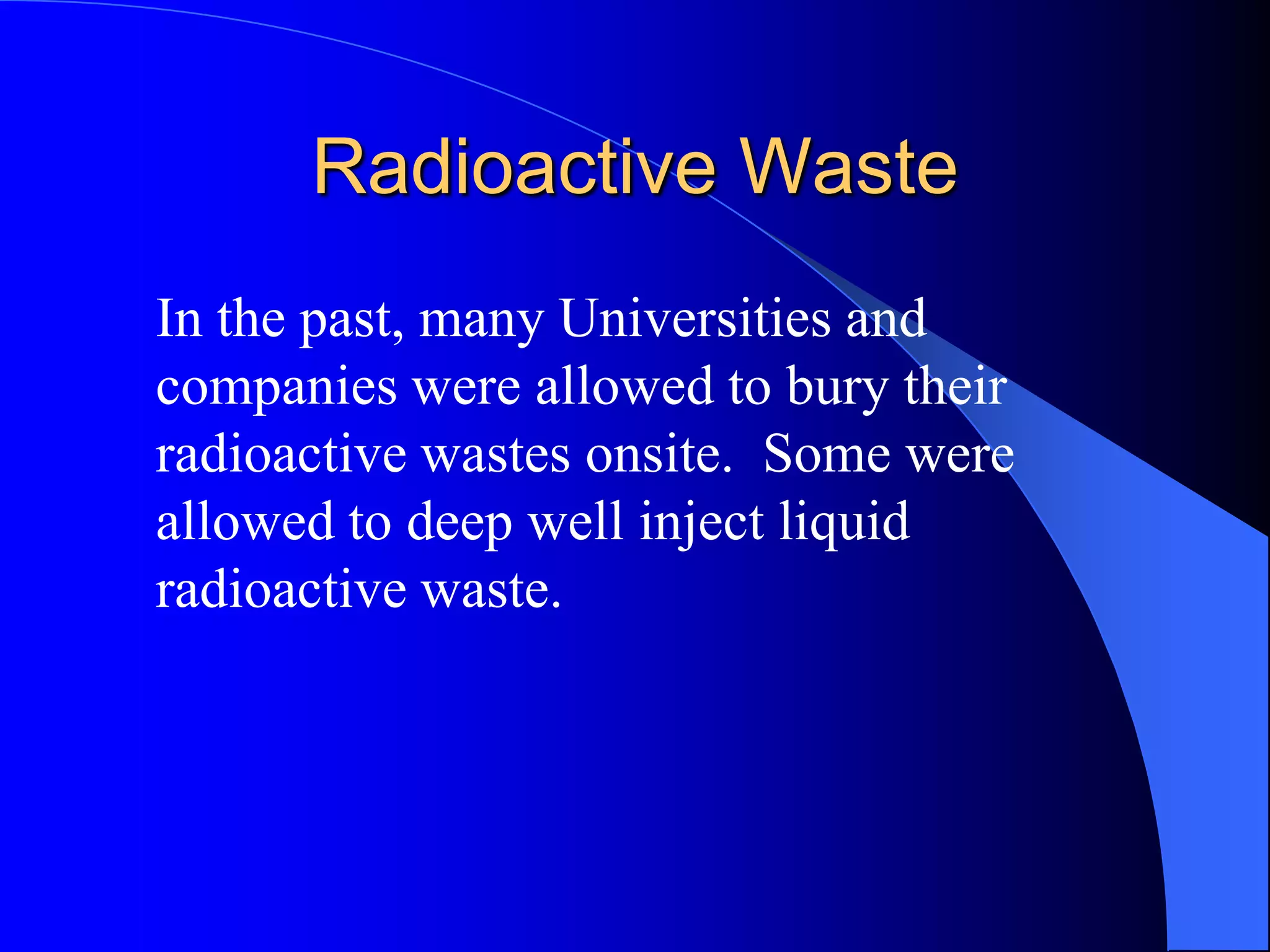 Radioactive Waste

In the past, many Universities and companies were allowed to bury their radioactive wastes onsite.  Some were allowed to deep well inject liquid radioactive waste.